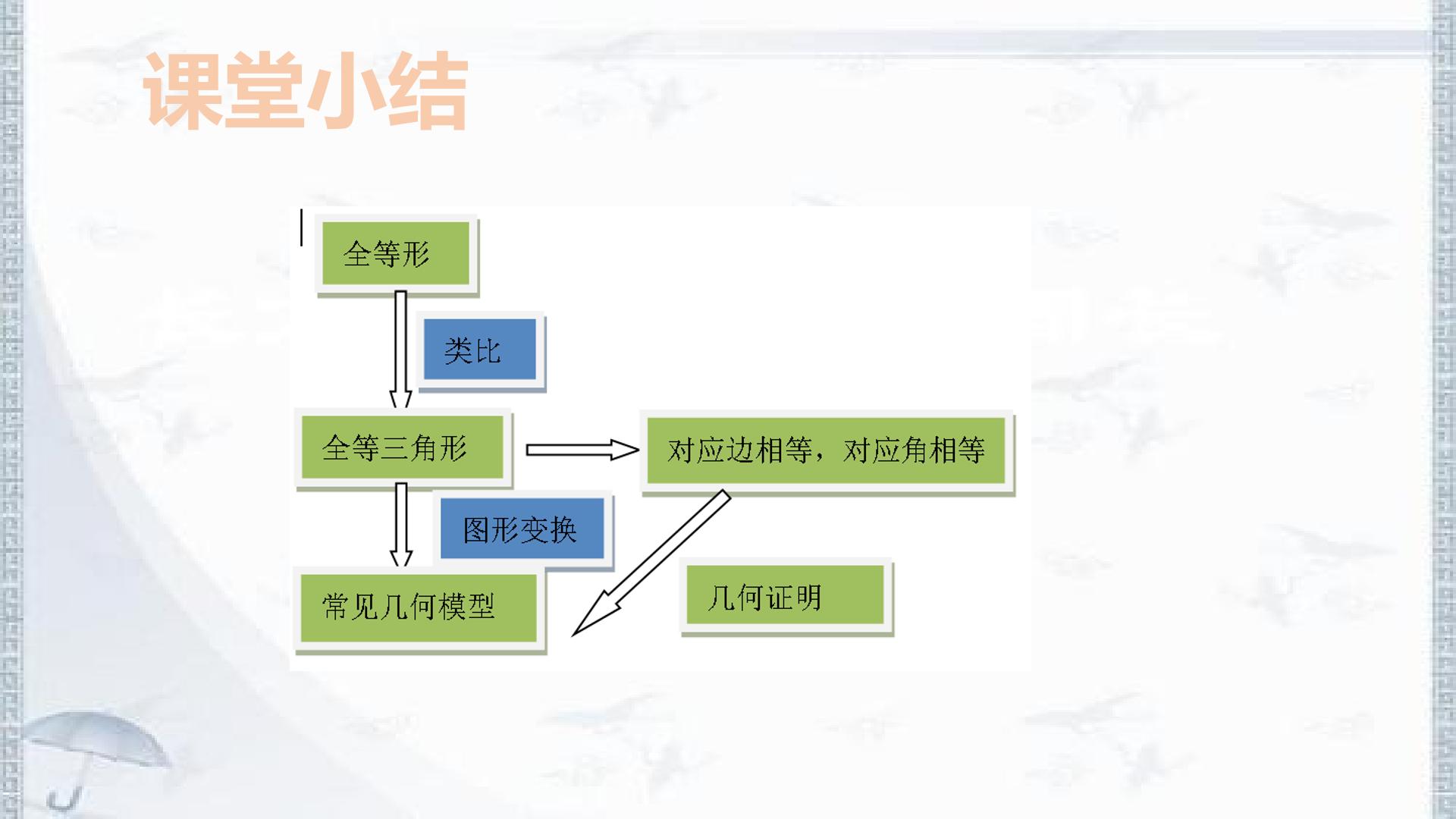 课堂小结

全等形

类比

全等三角形

对应边相等，对应角相等

图形变换

常见几何模型

几何证明